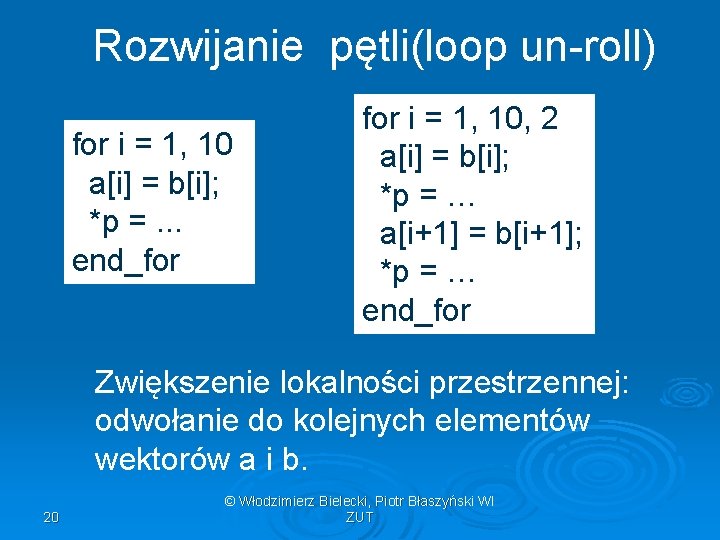 Rozwijanie pętli(loop un-roll)

for i = 1, 10
a[i] = b[i];
*p = ...
end_for

for i = 1, 10, 2
a[i] = b[i];
*p = …
a[i+1] = b[i+1];
*p = …
end_for

Zwiększenie lokalności przestrzennej: odwołanie do kolejnych elementów wektorów a i b.

20

© Włodzimierz Bielecki, Piotr Błaszyński WI ZUT